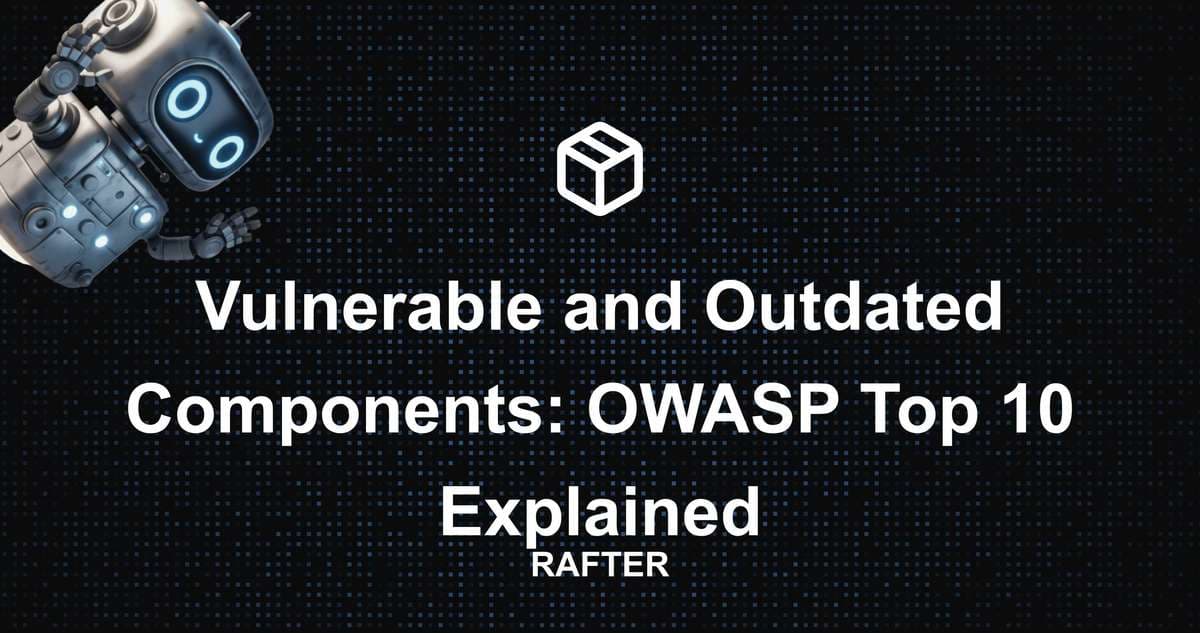 Vulnerable and Outdated Components: OWASP Top 10 Explained

RAFTER